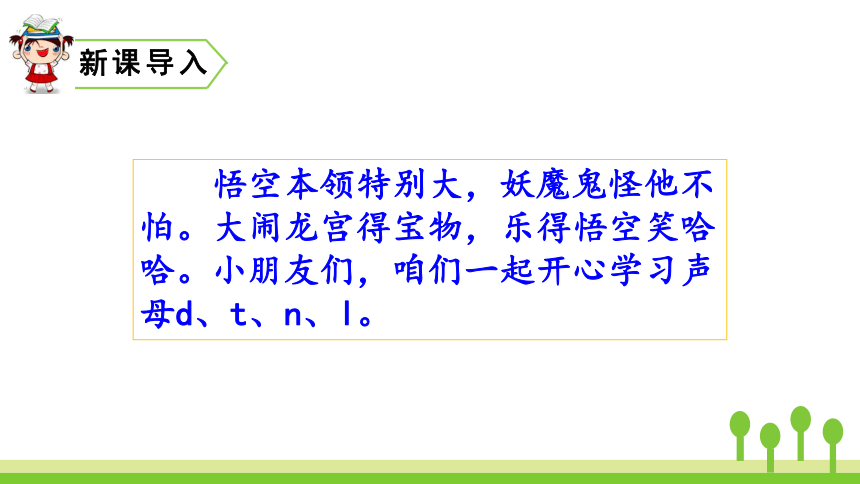 新课导入

悟空本领特别大，妖魔鬼怪他不怕。大闹龙宫得宝物，乐得悟空笑哈哈。小朋友们，咱们一起开心学习声母d、t、n、l。